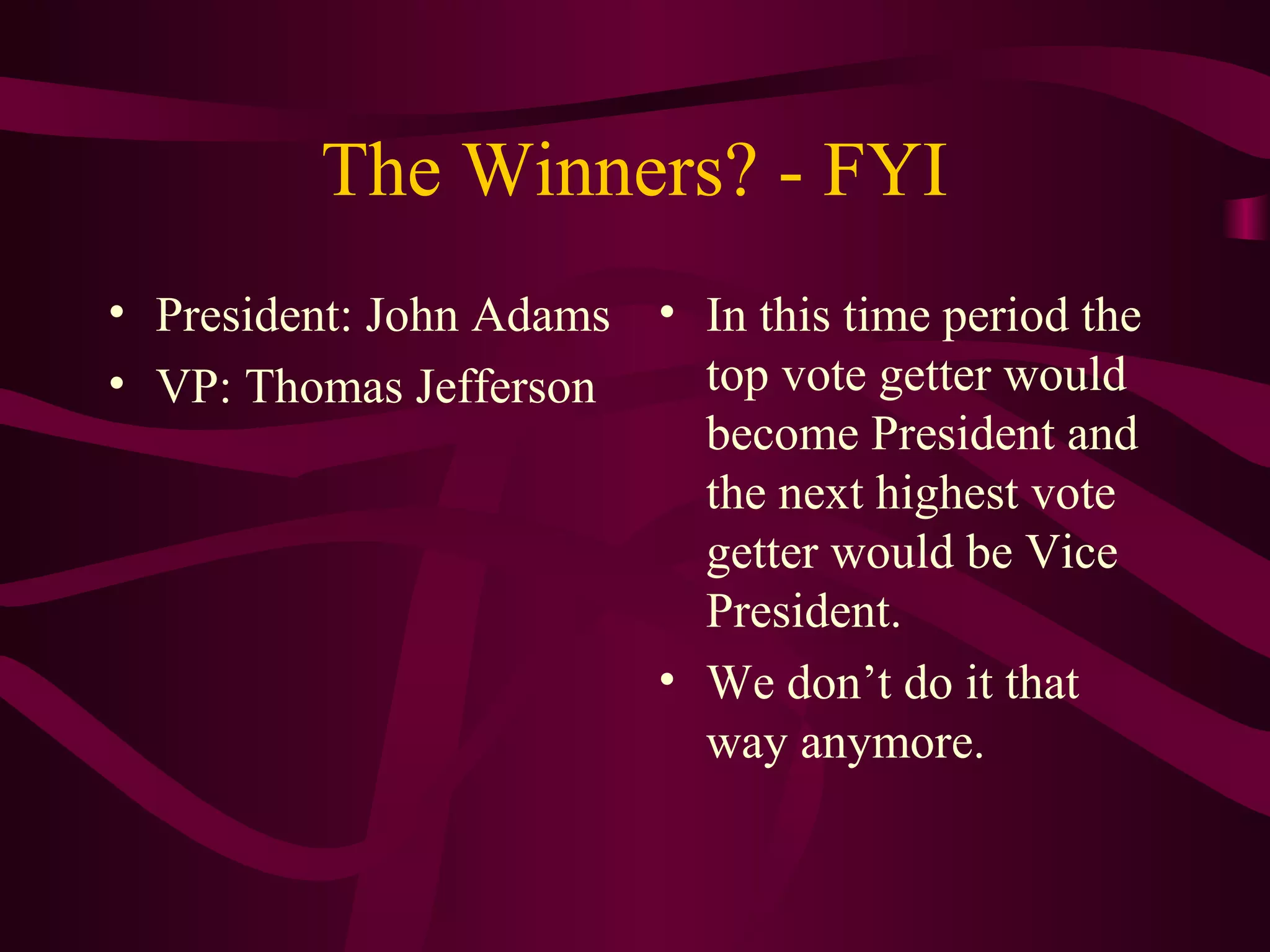 The Winners? - FYI

• President: John Adams
• VP: Thomas Jefferson

• In this time period the top vote getter would become President and the next highest vote getter would be Vice President.
• We don’t do it that way anymore.